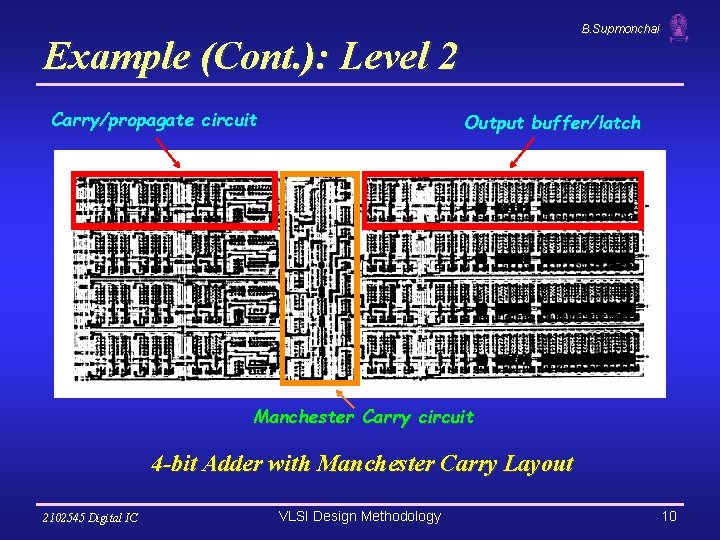 B.Supmonchai

Example (Cont.): Level 2

Carry/propagate circuit

Output buffer/latch

Manchester Carry circuit

4-bit Adder with Manchester Carry Layout

2102545 Digital IC

VLSI Design Methodology

10